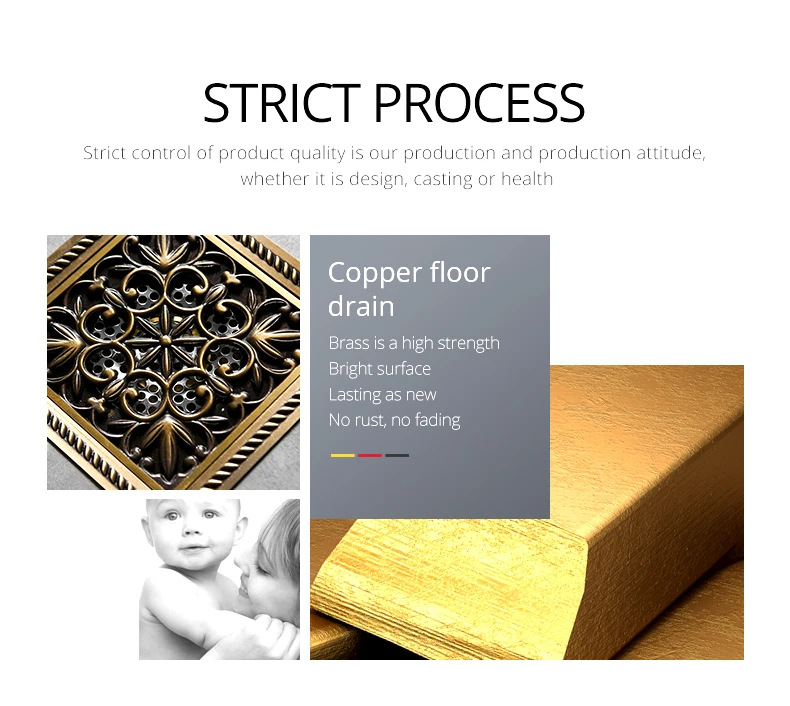 STRICT PROCESS

Strict control of product quality is our production and production attitude, whether it is design, casting or health

Copper floor drain

Brass is a high strength
Bright surface
Lasting as new
No rust, no fading